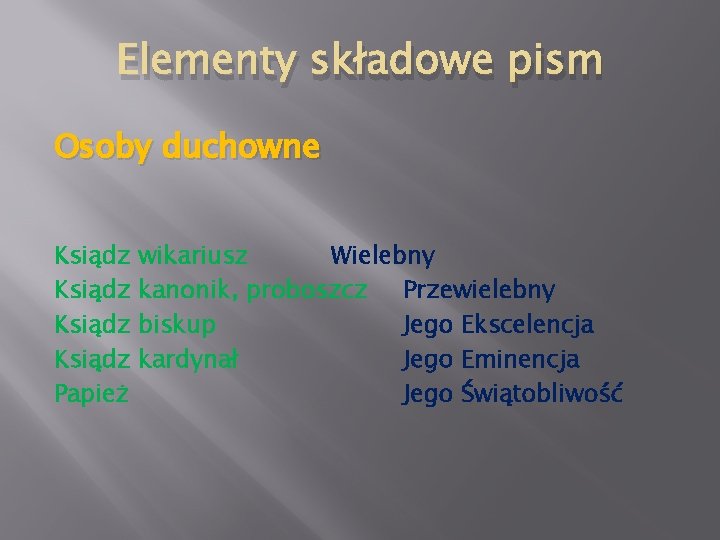 Elementy składowe pism

Osoby duchowne

Ksiądz wikariusz Wielebny
Ksiądz kanonik, proboszcz Przewielebny
Ksiądz biskup Jego Ekscelencja
Ksiądz kardynał Jego Eminencja
Papież Jego Świątobliwość